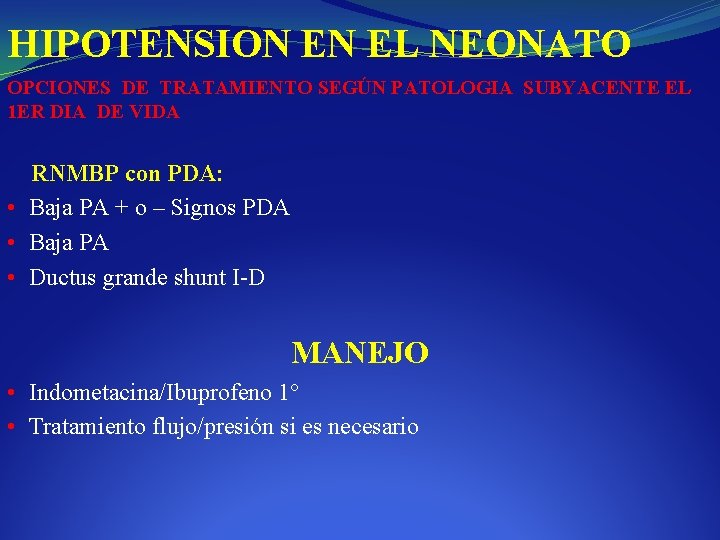 HIPOTENSION EN EL NEONATO

OPCIONES DE TRATAMIENTO SEGÚN PATOLOGIA SUBYACENTE EL 1ER DIA DE VIDA

RNMBP con PDA:

• Baja PA + o – Signos PDA
• Baja PA
• Ductus grande shunt I-D

MANEJO

• Indometacina/Ibuprofeno 1°
• Tratamiento flujo/presión si es necesario